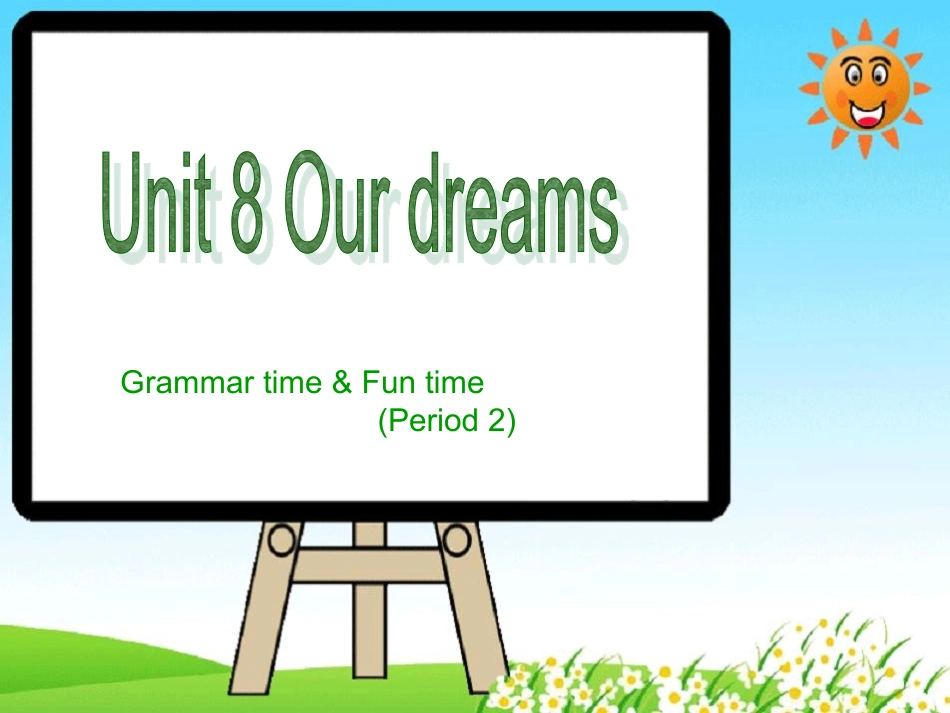 Unit 8 Our dreams

Grammar time & Fun time
(Period 2)